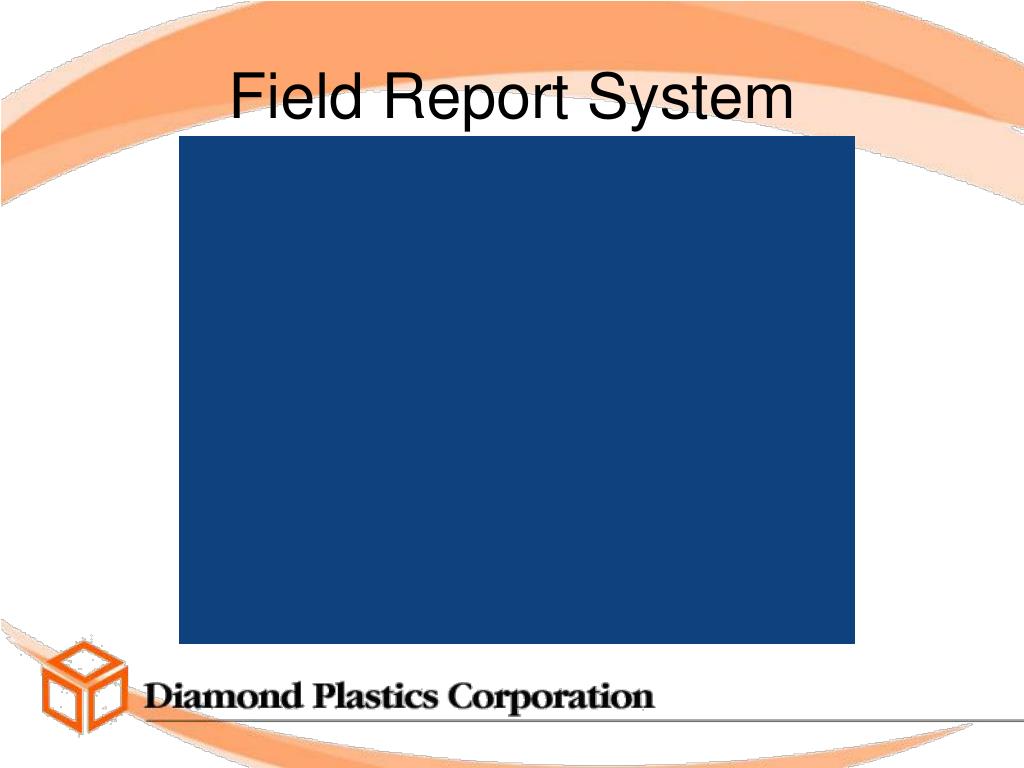 Field Report System

Diamond Plastics Corporation